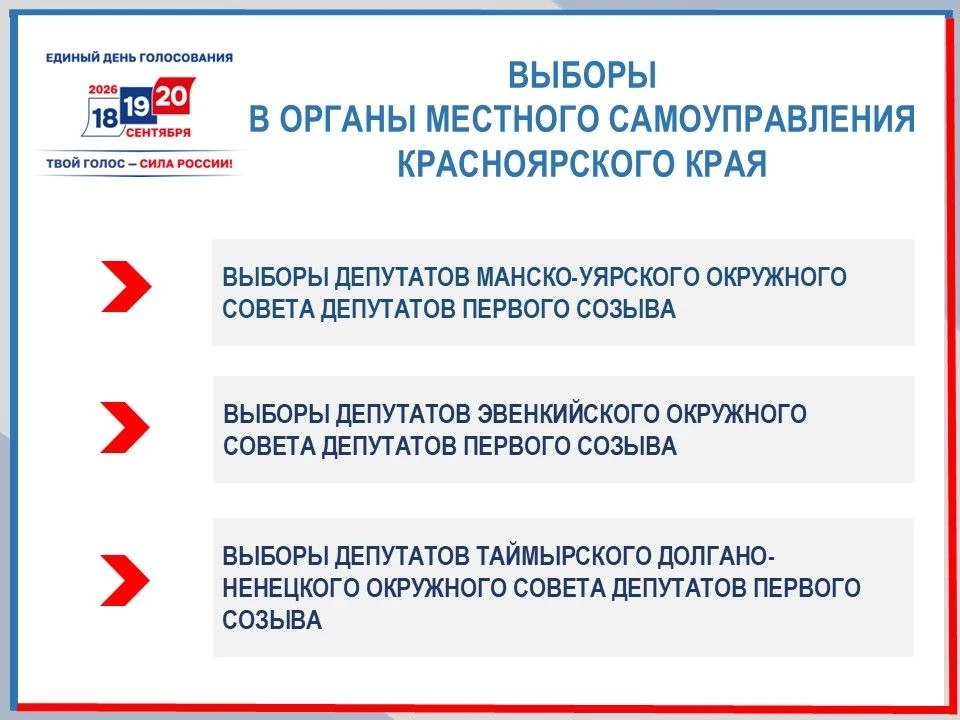 ЕДИНЫЙ ДЕНЬ ГОЛОСОВАНИЯ
2026
18 19 20
СЕНТЯБРЯ
ТВОЙ ГОЛОС – СИЛА РОССИИ!

ВЫБОРЫ
В ОРГАНЫ МЕСТНОГО САМОУПРАВЛЕНИЯ
КРАСНОЯРСКОГО КРАЯ

ВЫБОРЫ ДЕПУТАТОВ МАНСКО-УЯРСКОГО ОКРУЖНОГО СОВЕТА ДЕПУТАТОВ ПЕРВОГО СОЗЫВА

ВЫБОРЫ ДЕПУТАТОВ ЭВЕНКИЙСКОГО ОКРУЖНОГО СОВЕТА ДЕПУТАТОВ ПЕРВОГО СОЗЫВА

ВЫБОРЫ ДЕПУТАТОВ ТАЙМЫРСКОГО ДОЛГАНО-НЕНЕЦКОГО ОКРУЖНОГО СОВЕТА ДЕПУТАТОВ ПЕРВОГО СОЗЫВА